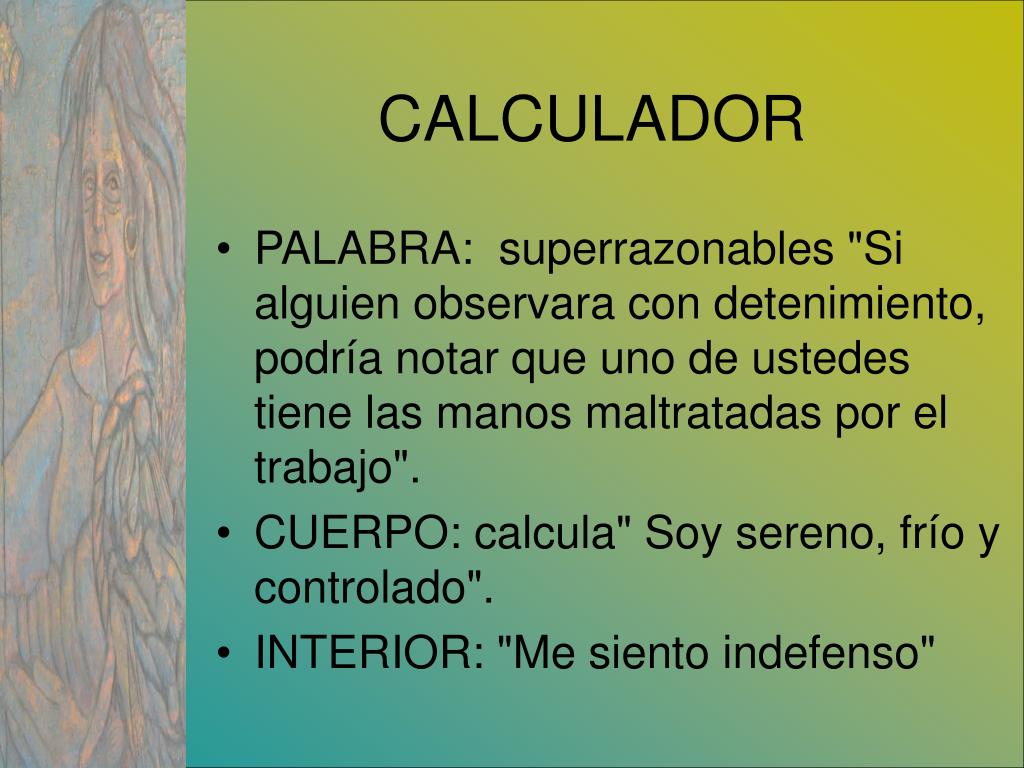 CALCULADOR

• PALABRA: superrazonables "Si alguien observara con detenimiento, podría notar que uno de ustedes tiene las manos maltratadas por el trabajo".
• CUERPO: calcula" Soy sereno, frío y controlado".
• INTERIOR: "Me siento indefenso"